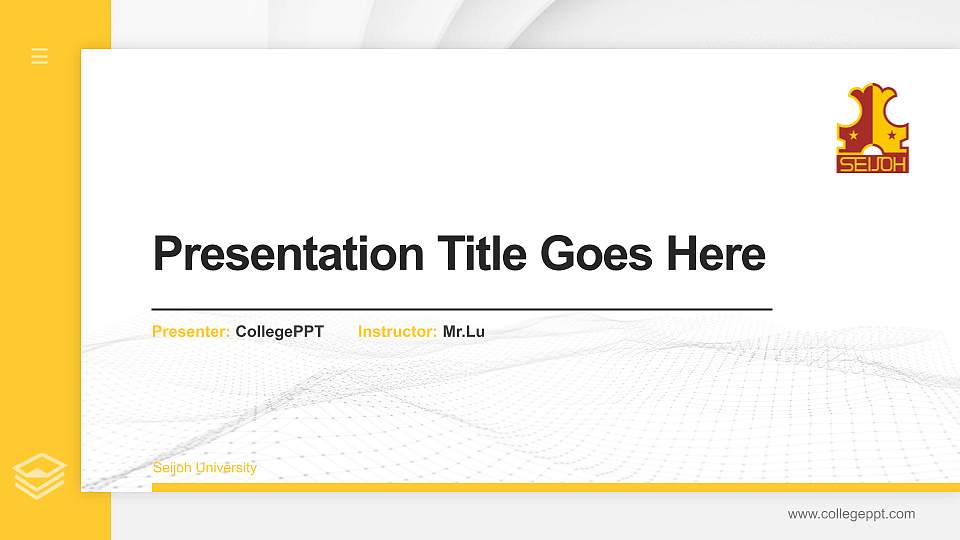 SEIJOH

Presentation Title Goes Here

Presenter: CollegePPT Instructor: Mr.Lu

Seijoh University

www.collegeppt.com